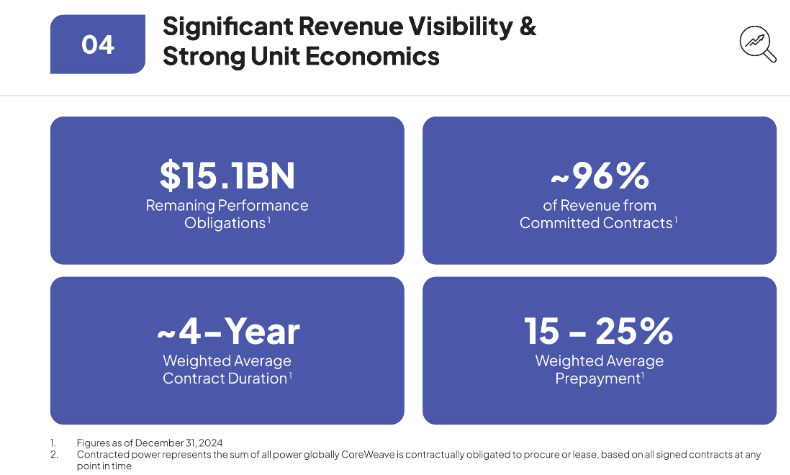 04

Significant Revenue Visibility & Strong Unit Economics

$15.1BN
Remaning Performance Obligations$^1$

~96%
of Revenue from Committed Contracts$^1$

~4-Year
Weighted Average Contract Duration$^1$

15 – 25%
Weighted Average Prepayment$^1$

1. Figures as of December 31, 2024
2. Contracted power represents the sum of all power globally CoreWeave is contractually obligated to procure or lease, based on all signed contracts at any point in time